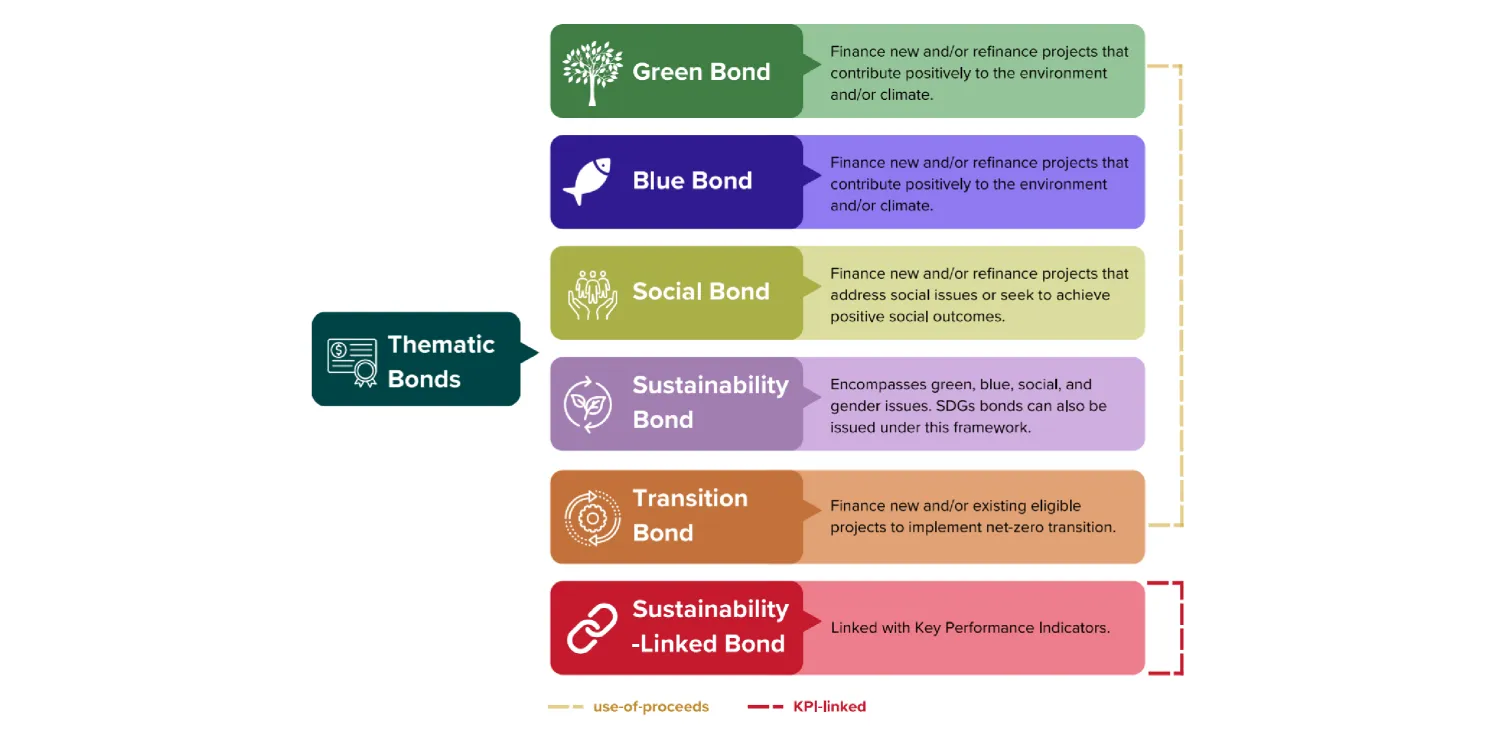 Thematic Bonds

Green Bond
Finance new and/or refinance projects that contribute positively to the environment and/or climate.

Blue Bond
Finance new and/or refinance projects that contribute positively to the environment and/or climate.

Social Bond
Finance new and/or refinance projects that address social issues or seek to achieve positive social outcomes.

Sustainability Bond
Encompasses green, blue, social, and gender issues. SDGs bonds can also be issued under this framework.

Transition Bond
Finance new and/or existing eligible projects to implement net-zero transition.

Sustainability -Linked Bond
Linked with Key Performance Indicators.

use-of-proceeds
KPI-linked